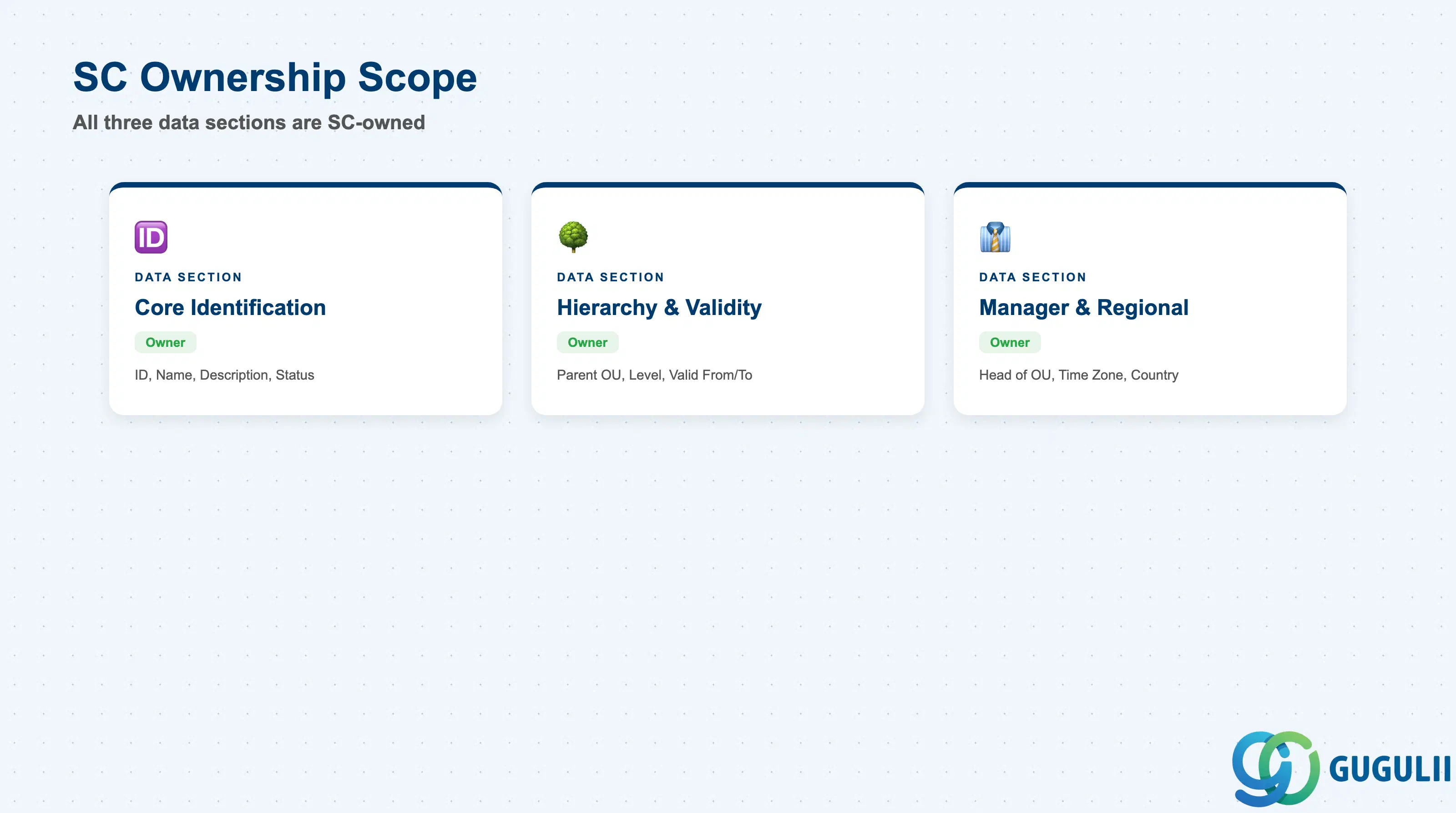 SC Ownership Scope

All three data sections are SC-owned

ID

DATA SECTION

Core Identification

Owner

ID, Name, Description, Status

DATA SECTION

Hierarchy & Validity

Owner

Parent OU, Level, Valid From/To

DATA SECTION

Manager & Regional

Owner

Head of OU, Time Zone, Country

GUGULII